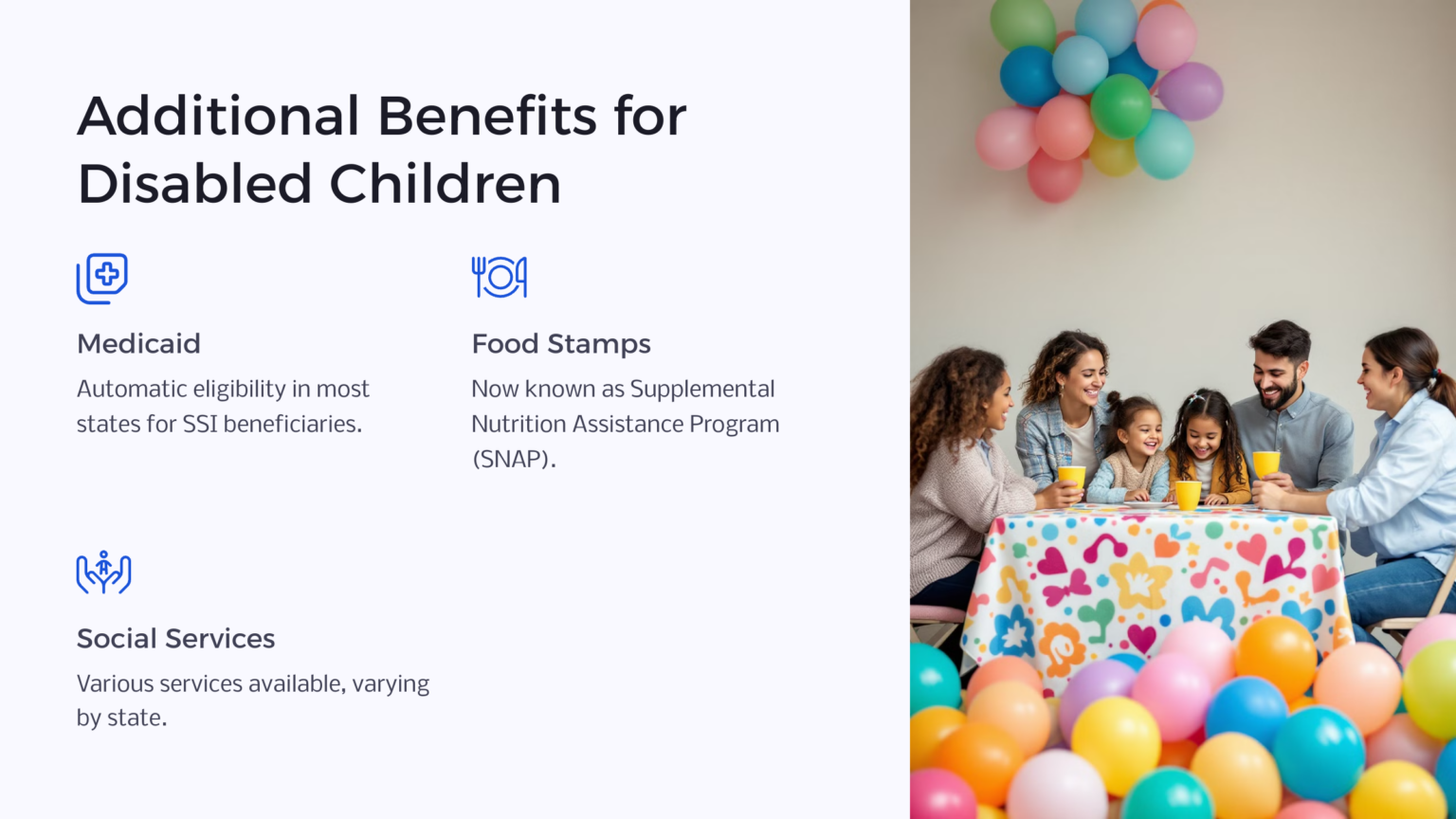 Additional Benefits for Disabled Children

Medicaid

Automatic eligibility in most states for SSI beneficiaries.

Food Stamps

Now known as Supplemental Nutrition Assistance Program (SNAP).

Social Services

Various services available, varying by state.